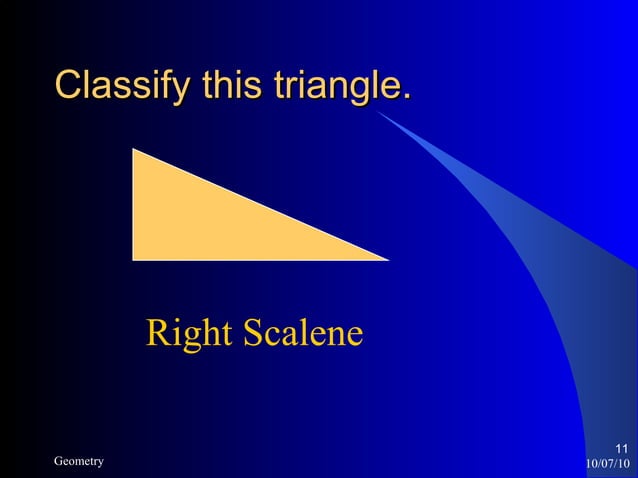 Classify this triangle.

Right Scalene

Geometry

11
10/07/10